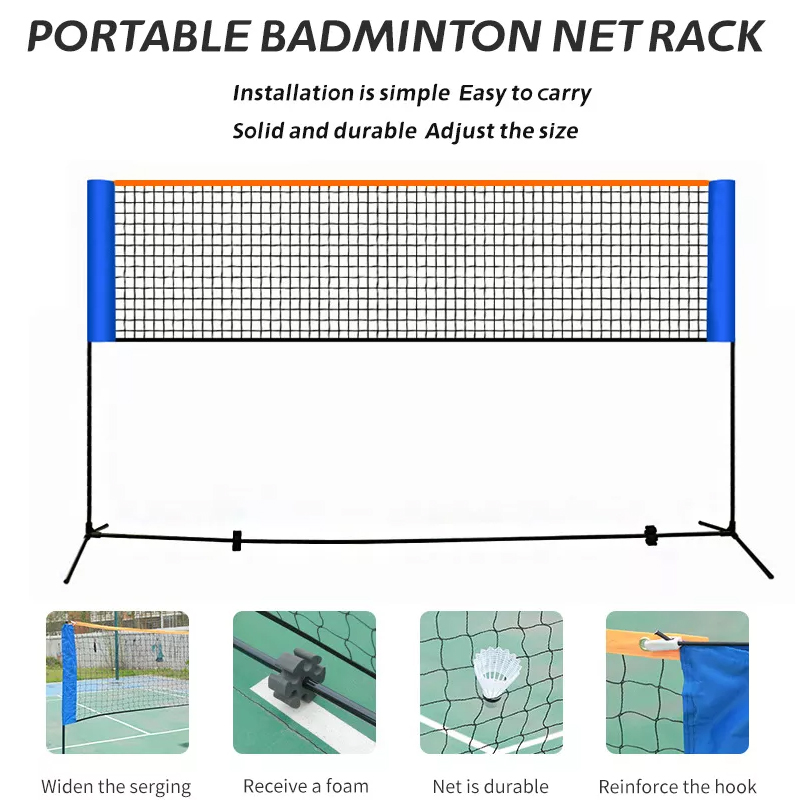 PORTABLE BADMINTON NET RACK

Installation is simple Easy to carry
Solid and durable Adjust the size

Widen the serging

Receive a foam

Net is durable

Reinforce the hook